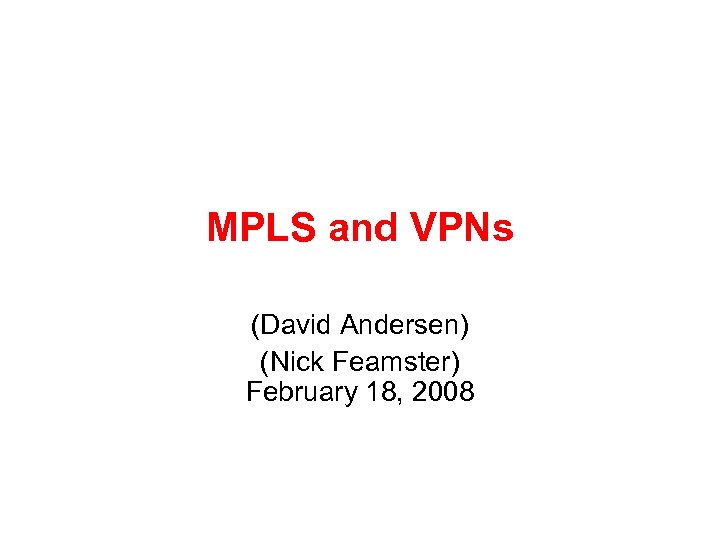 MPLS and VPNs

(David Andersen)

(Nick Feamster)
February 18, 2008